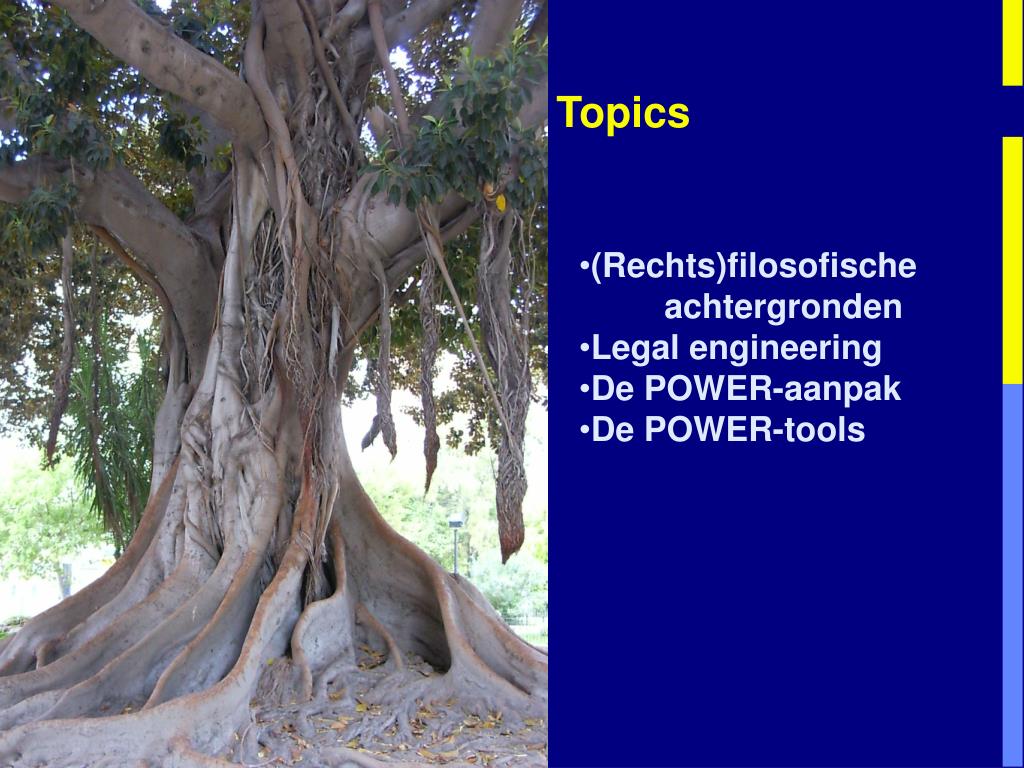 Topics

•(Rechts)filosofische achtergronden
•Legal engineering
•De POWER-aanpak
•De POWER-tools